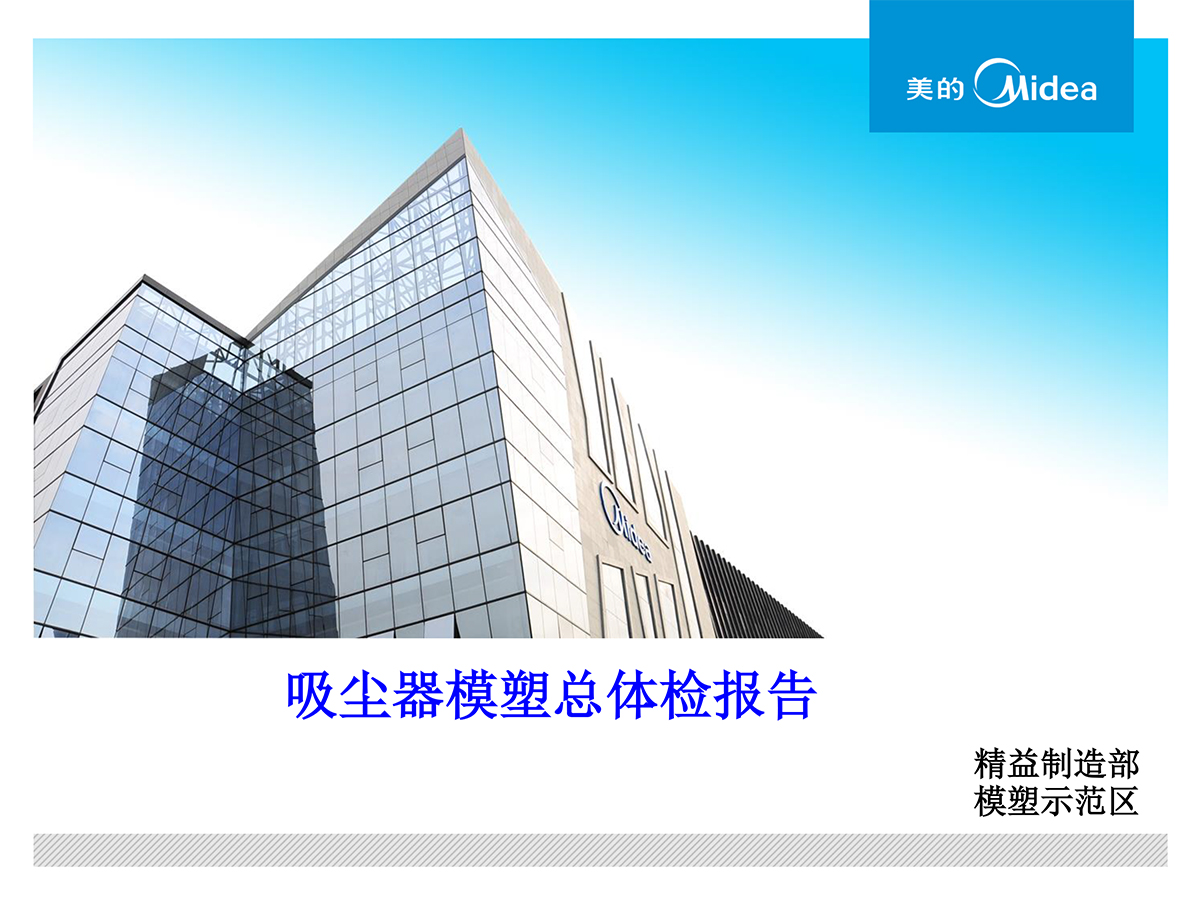 美的 Midea

Midea

吸尘器模塑总体检报告

精益制造部
模塑示范区